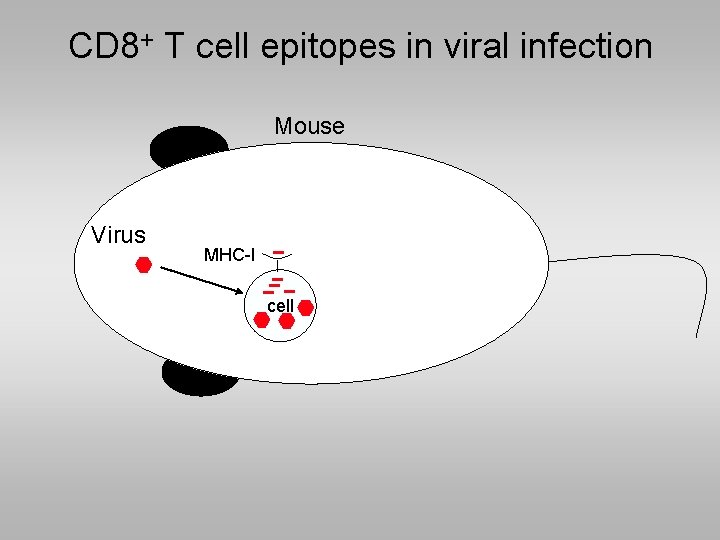 CD8$^+$ T cell epitopes in viral infection

Mouse

Virus

MHC-I

cell